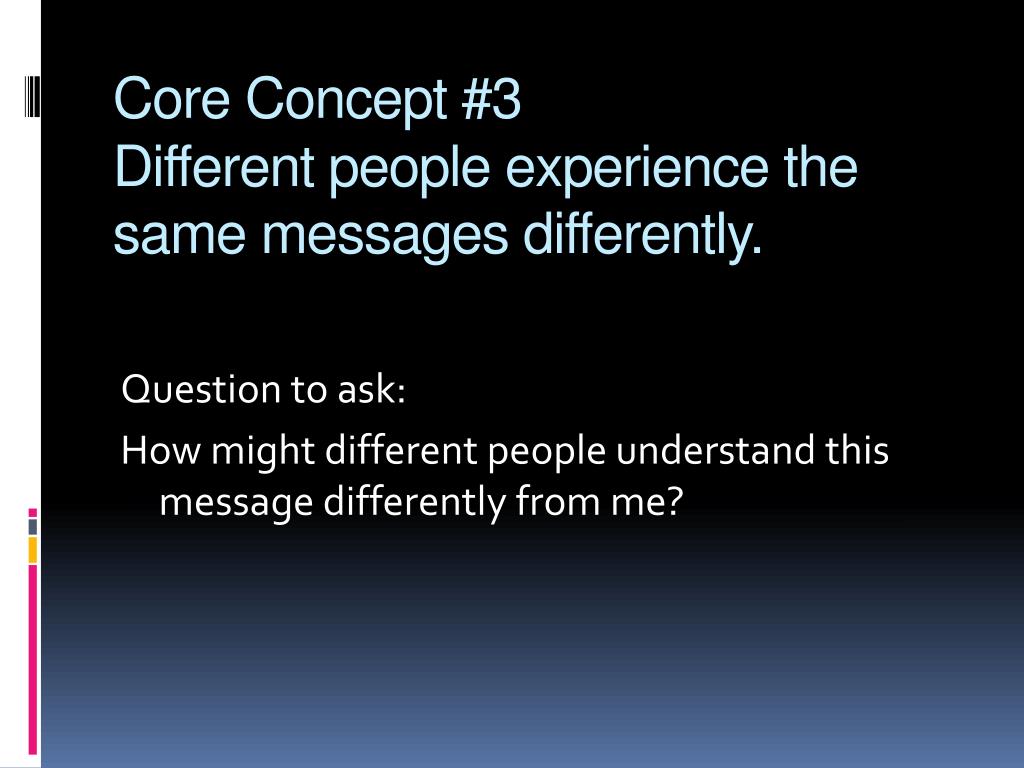 Core Concept #3
Different people experience the same messages differently.

Question to ask:

How might different people understand this message differently from me?